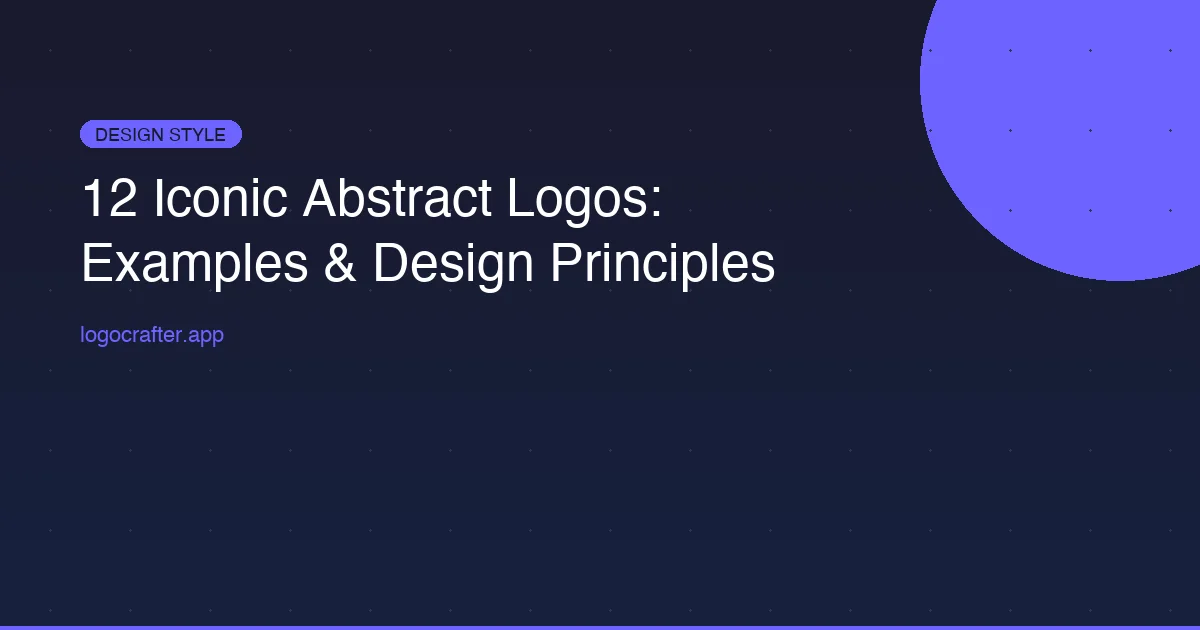 DESIGN STYLE

12 Iconic Abstract Logos: Examples & Design Principles

logocrafter.app